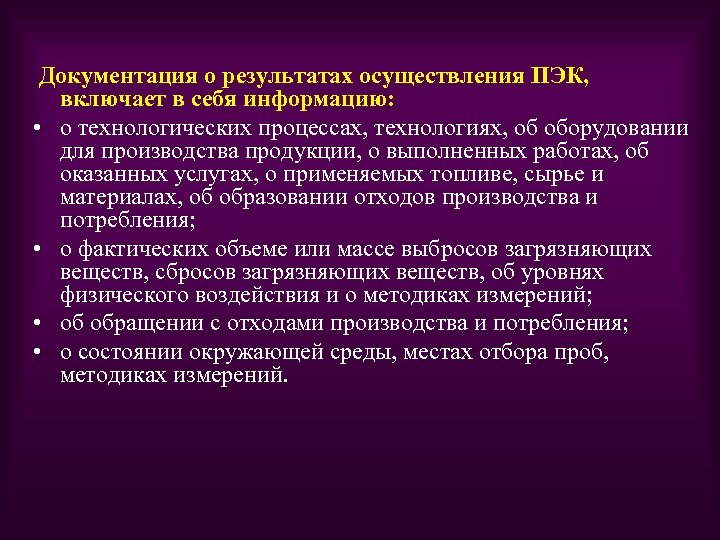 Документация о результатах осуществления ПЭК, включает в себя информацию:

• о технологических процессах, технологиях, об оборудовании для производства продукции, о выполненных работах, об оказанных услугах, о применяемых топливе, сырье и материалах, об образовании отходов производства и потребления;
• о фактических объеме или массе выбросов загрязняющих веществ, сбросов загрязняющих веществ, об уровнях физического воздействия и о методиках измерений;
• об обращении с отходами производства и потребления;
• о состоянии окружающей среды, местах отбора проб, методиках измерений.